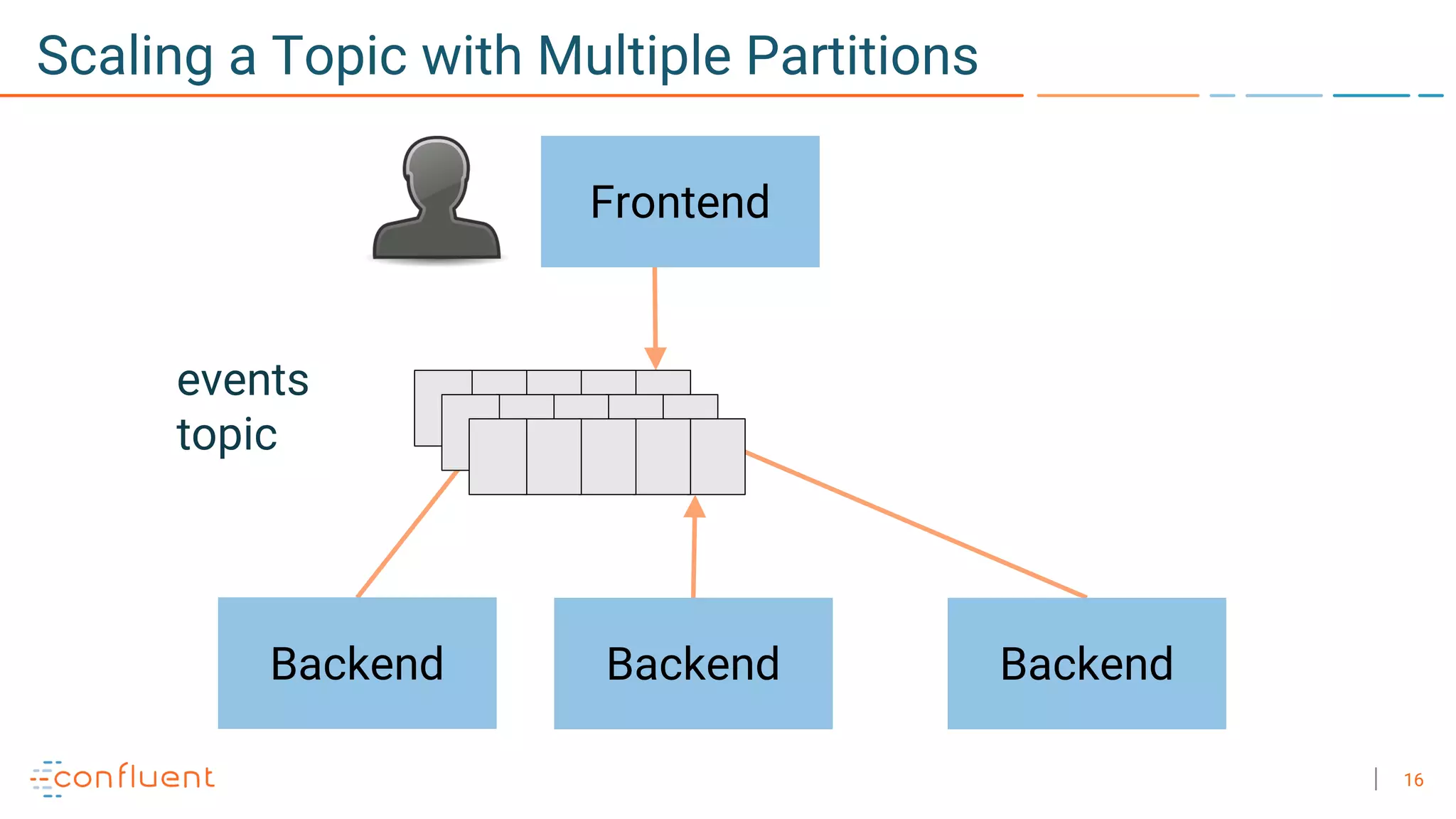 Scaling a Topic with Multiple Partitions

Frontend

events topic

Backend

Backend

Backend

confluent

| 16